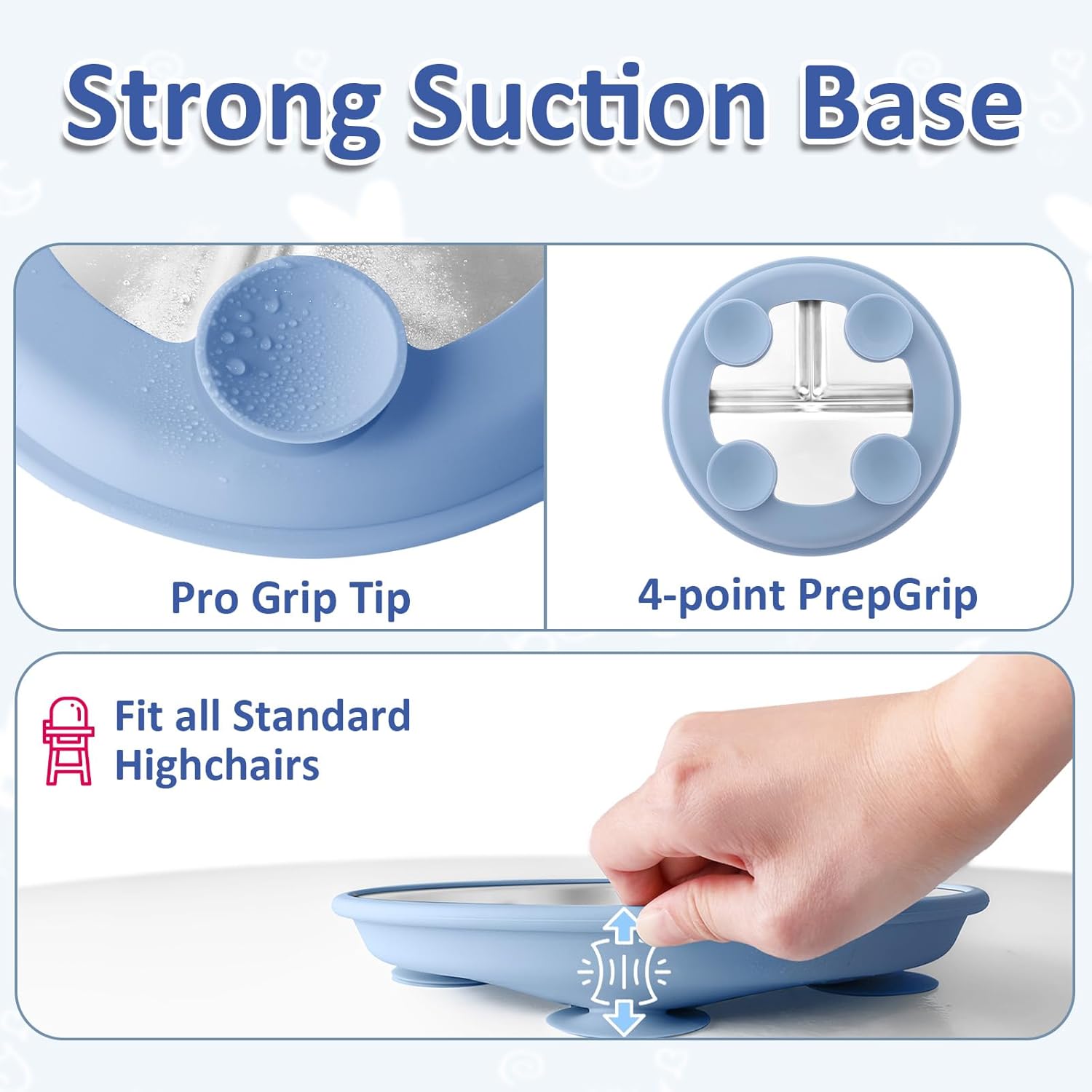 Strong Suction Base

Pro Grip Tip

4-point PrepGrip

Fit all Standard Highchairs